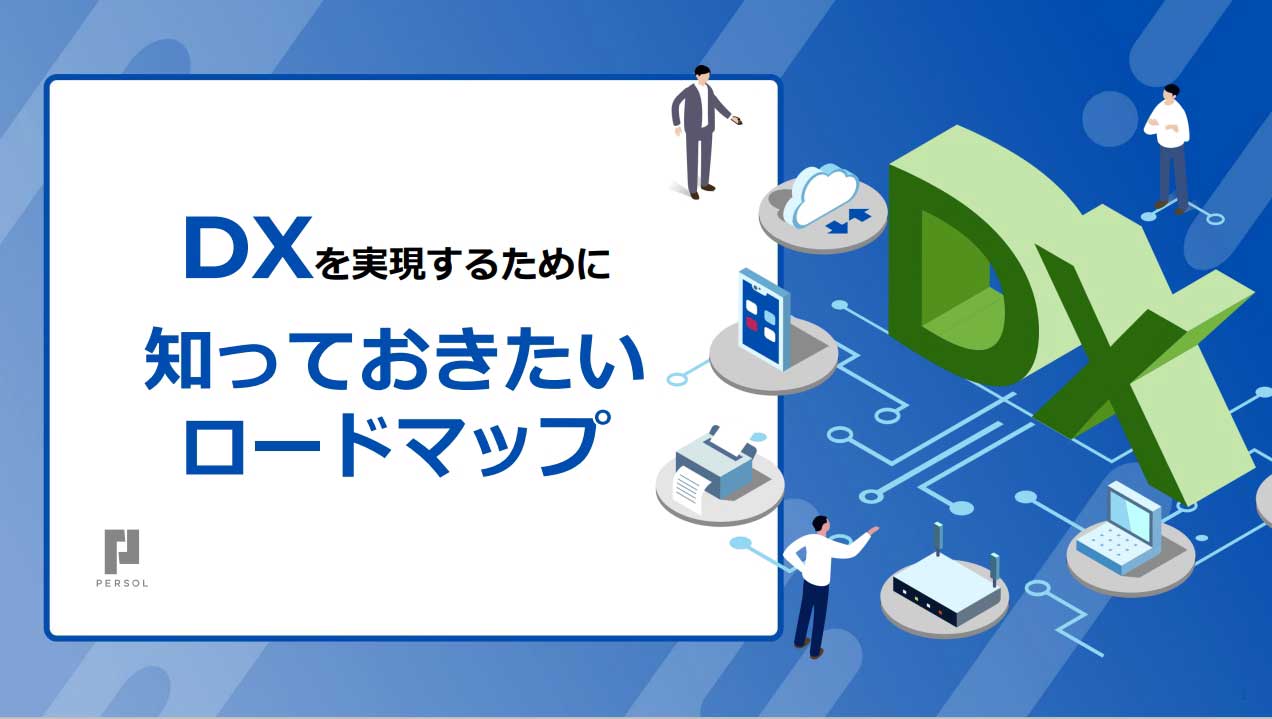 DXを実現するために

知っておきたい
ロードマップ

PERSOL

DX